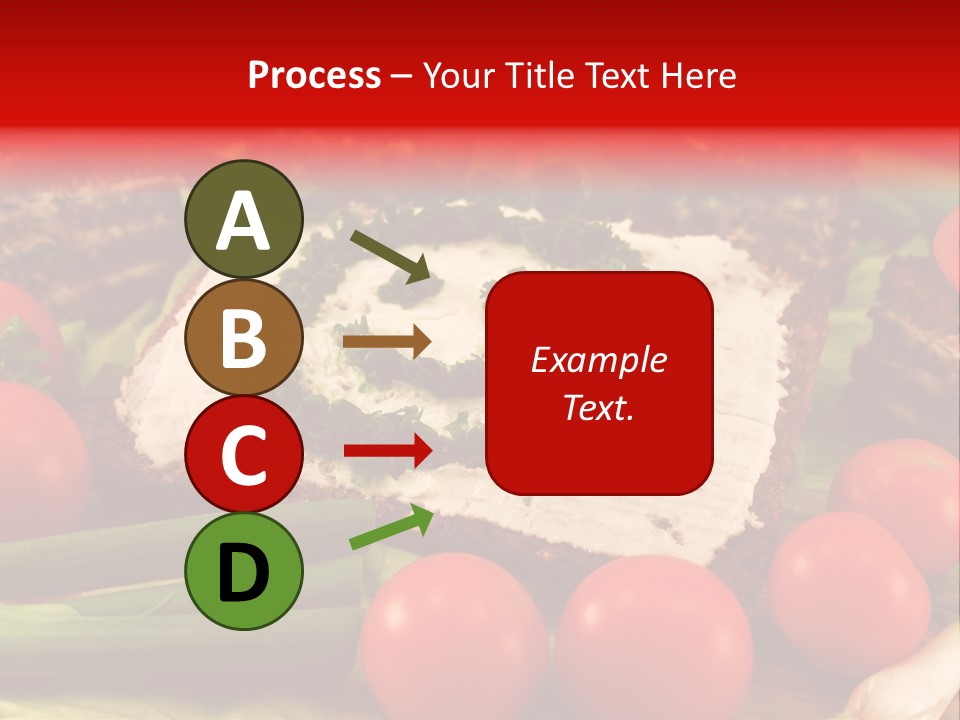 Process – Your Title Text Here

A

B

C

D

Example Text.